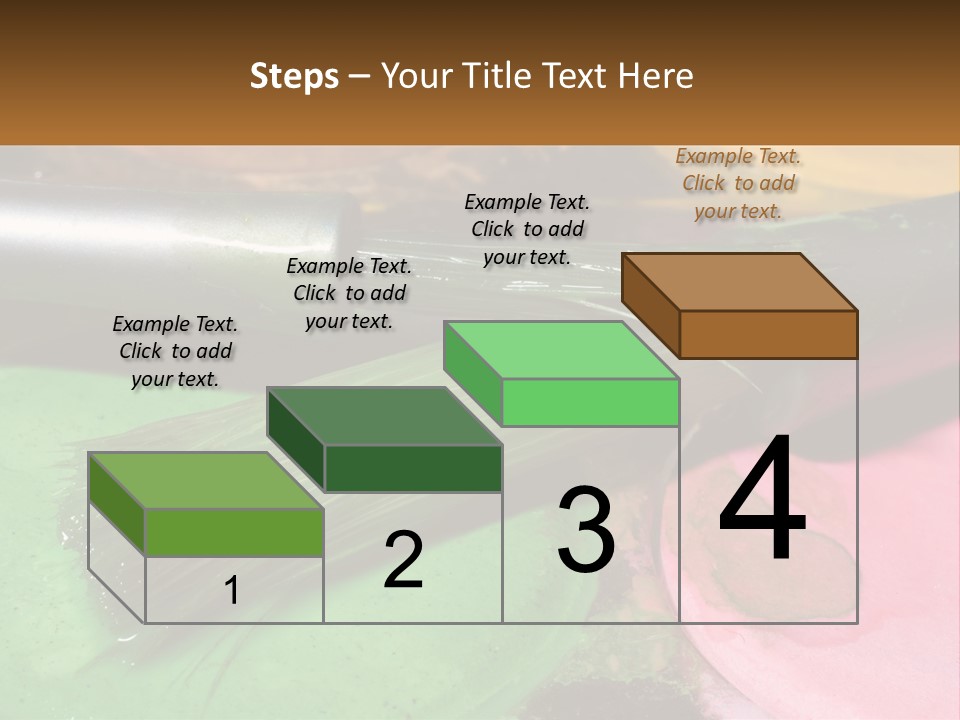 Steps – Your Title Text Here

Example Text. Click to add your text.

Example Text. Click to add your text.

Example Text. Click to add your text.

Example Text. Click to add your text.

1

2

3

4